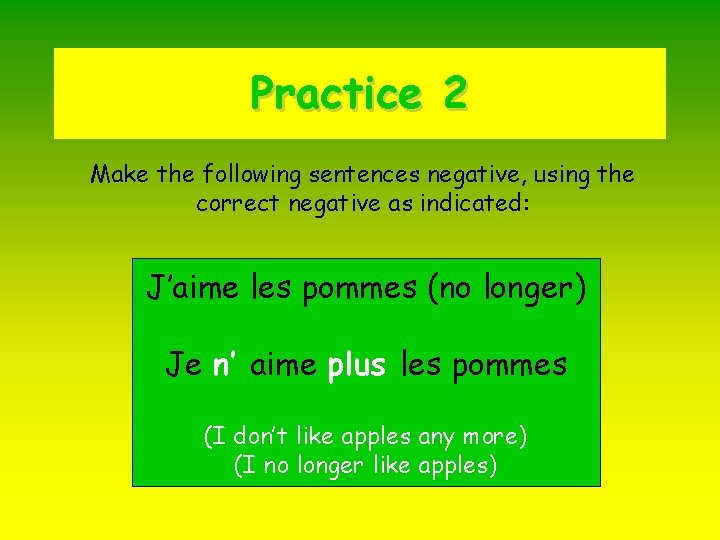 Practice 2

Make the following sentences negative, using the correct negative as indicated:

J'aime les pommes (no longer)

Je n' aime plus les pommes

(I don't like apples any more)
(I no longer like apples)